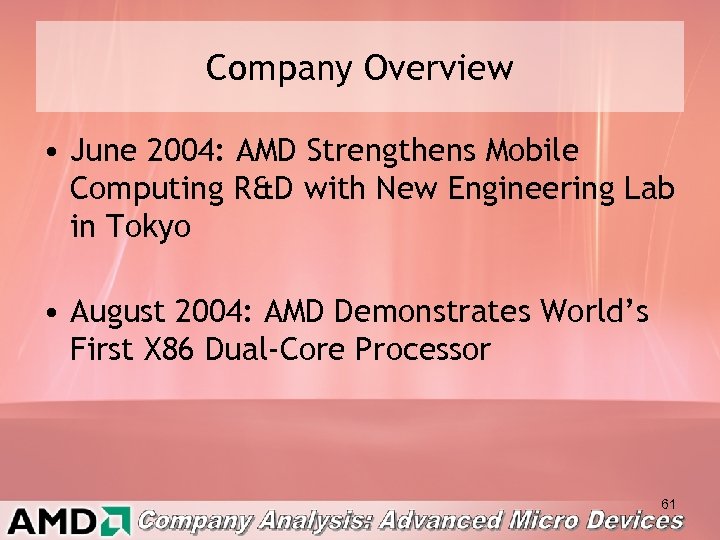 Company Overview

• June 2004: AMD Strengthens Mobile Computing R&D with New Engineering Lab in Tokyo

• August 2004: AMD Demonstrates World's First X86 Dual-Core Processor

61

AMD Company Analysis: Advanced Micro Devices